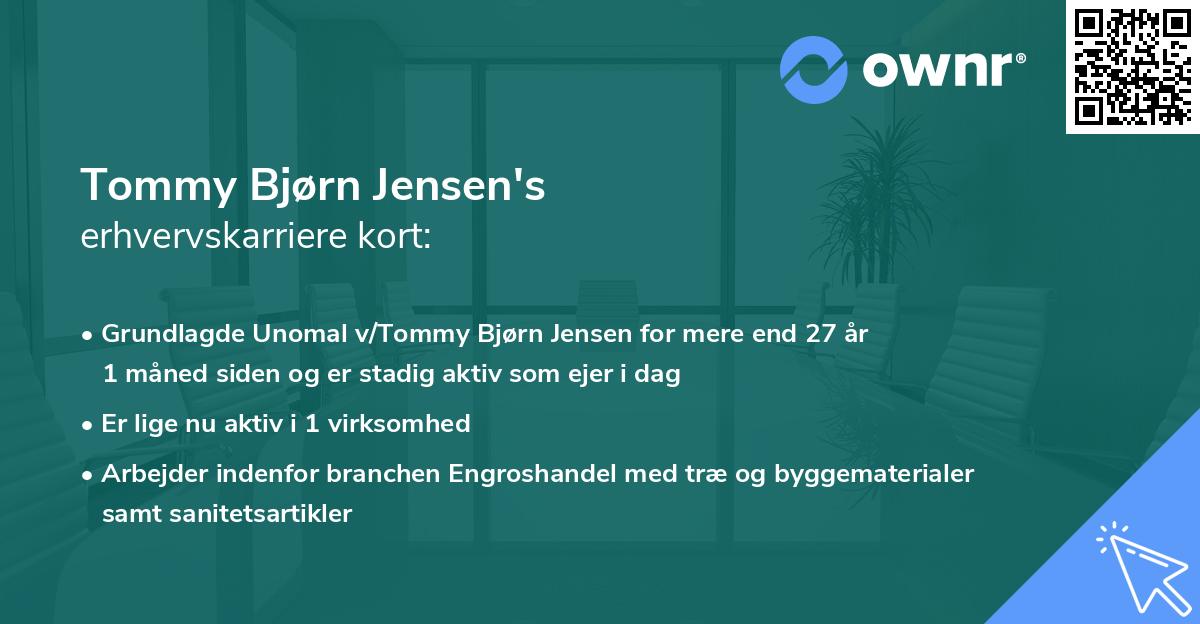 ownr®

Tommy Bjørn Jensen's
erhvervskarriere kort:

• Grundlagde Unomal v/Tommy Bjørn Jensen for mere end 27 år 1 måned siden og er stadig aktiv som ejer i dag

• Er lige nu aktiv i 1 virksomhed

• Arbejder indenfor branchen Engroshandel med træ og byggematerialer samt sanitetsartikler